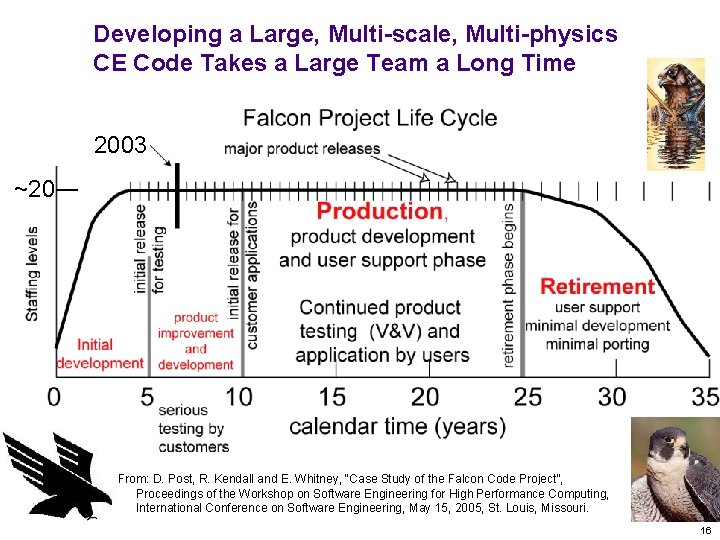 Developing a Large, Multi-scale, Multi-physics CE Code Takes a Large Team a Long Time

Falcon Project Life Cycle

2003

major product releases

~20

Staffing levels

initial release for testing

initial release for customer applications

Production, product development and user support phase

Continued product testing (V&V) and application by users

retirement phase begins

Retirement user support minimal development minimal porting

Initial development

product improvement and development

0 5 10 15 20 25 30 35

serious testing by customers

calendar time (years)

From: D. Post, R. Kendall and E. Whitney, "Case Study of the Falcon Code Project", Proceedings of the Workshop on Software Engineering for High Performance Computing, International Conference on Software Engineering, May 15, 2005, St. Louis, Missouri.

16